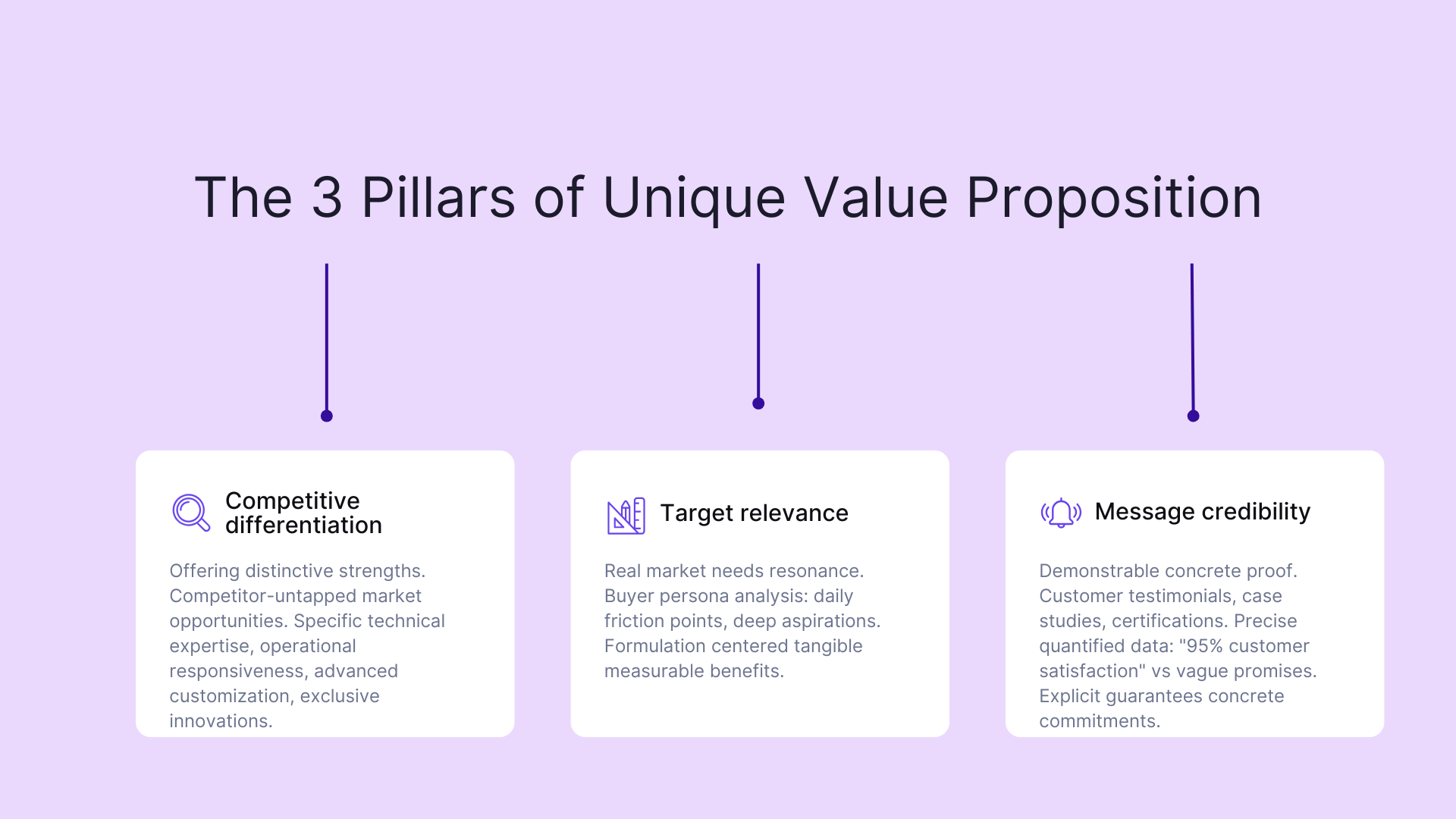 The 3 Pillars of Unique Value Proposition

Competitive differentiation

Offering distinctive strengths. Competitor-untapped market opportunities. Specific technical expertise, operational responsiveness, advanced customization, exclusive innovations.

Target relevance

Real market needs resonance. Buyer persona analysis: daily friction points, deep aspirations. Formulation centered tangible measurable benefits.

Message credibility

Demonstrable concrete proof. Customer testimonials, case studies, certifications. Precise quantified data: "95% customer satisfaction" vs vague promises. Explicit guarantees concrete commitments.